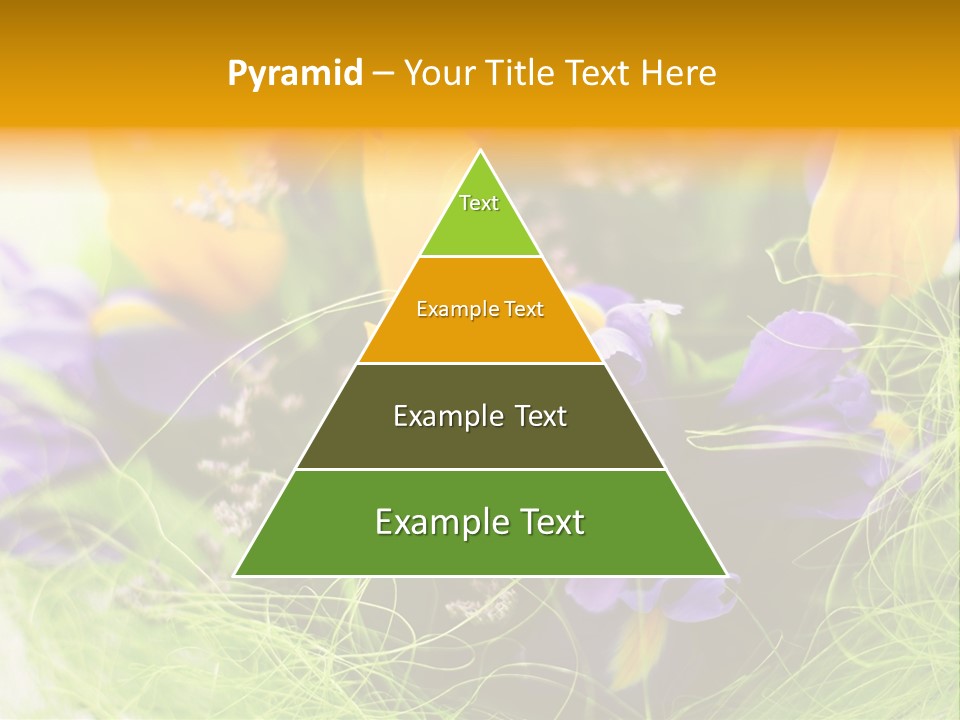 Pyramid – Your Title Text Here

Text

Example Text

Example Text

Example Text